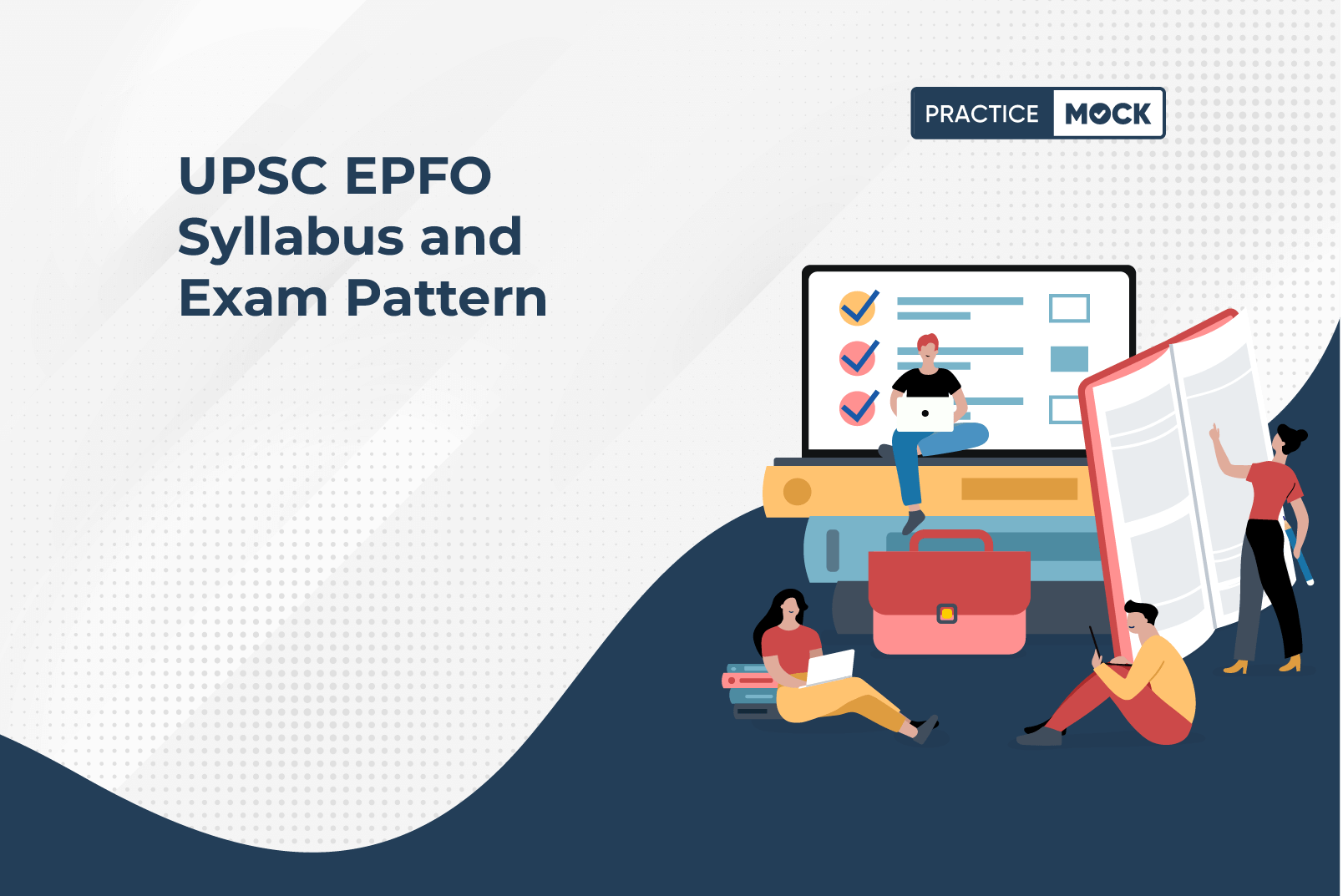 PRACTICE MOCK

UPSC EPFO Syllabus and Exam Pattern